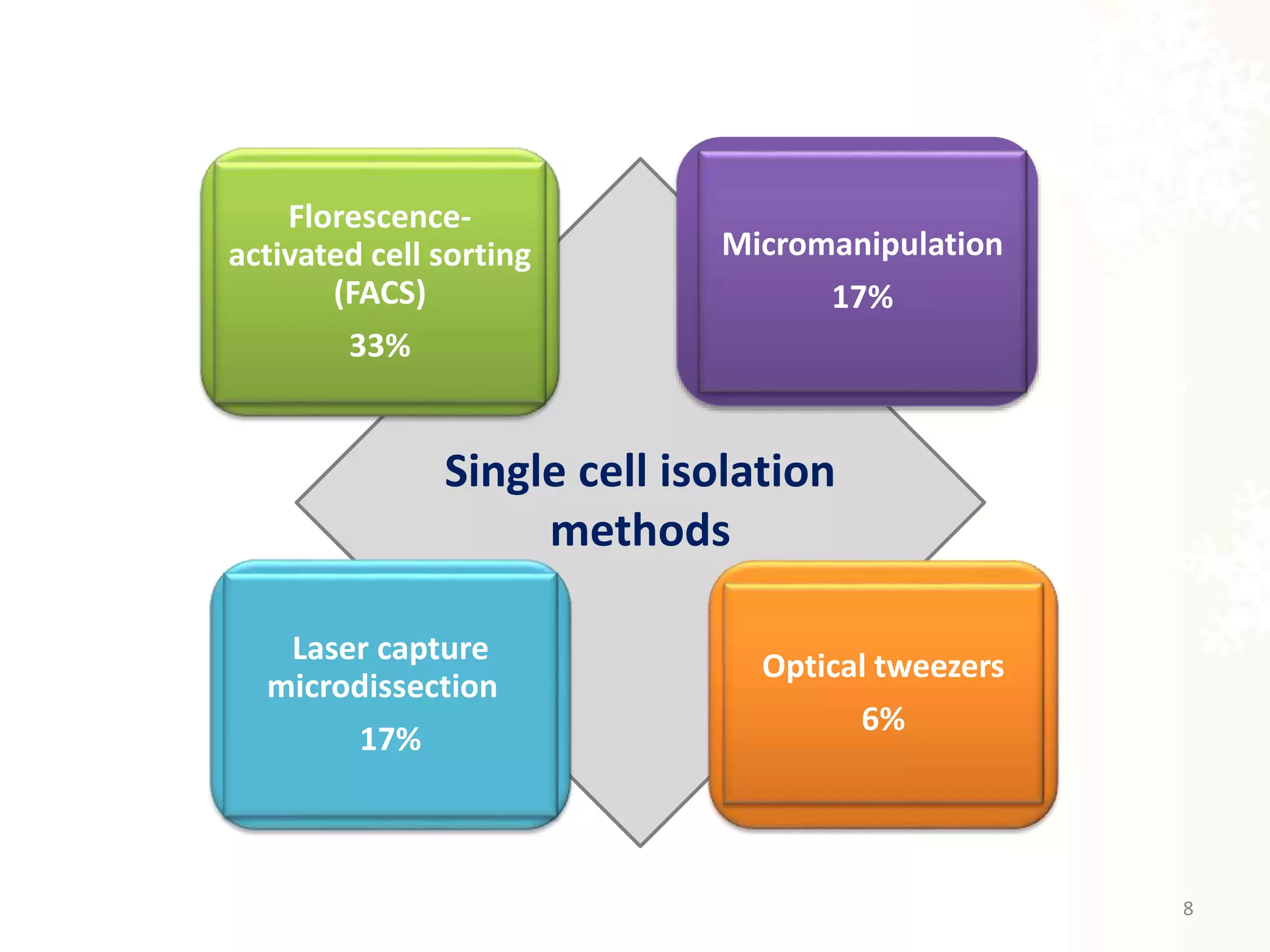 Florescence-activated cell sorting (FACS)

33%

Micromanipulation

17%

Single cell isolation methods

Laser capture microdissection

17%

Optical tweezers

6%

8